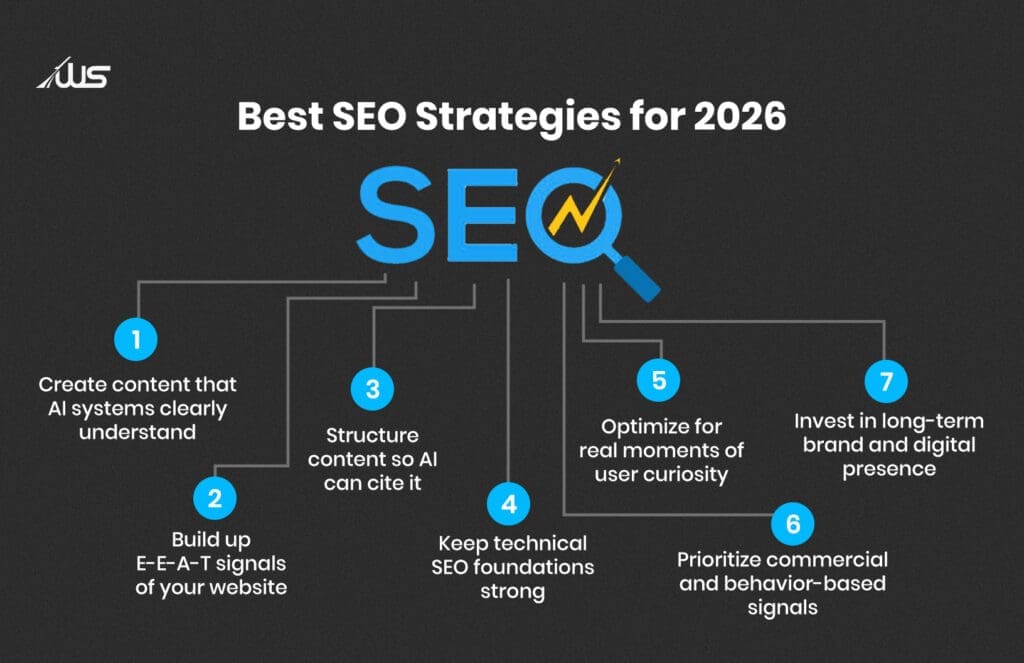 WS

Best SEO Strategies for 2026

SEO

1
Create content that AI systems clearly understand

2
Build up E-E-A-T signals of your website

3
Structure content so AI can cite it

4
Keep technical SEO foundations strong

5
Optimize for real moments of user curiosity

6
Prioritize commercial and behavior-based signals

7
Invest in long-term brand and digital presence